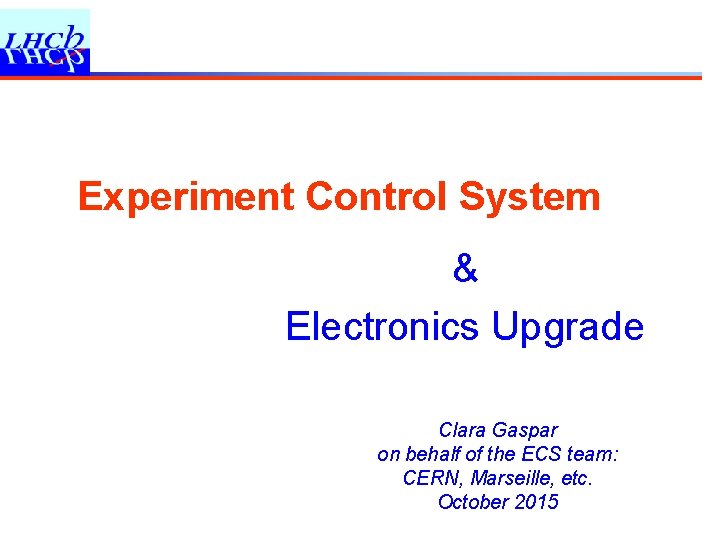 LHCb

Experiment Control System

&

Electronics Upgrade

Clara Gaspar
on behalf of the ECS team:
CERN, Marseille, etc.
October 2015